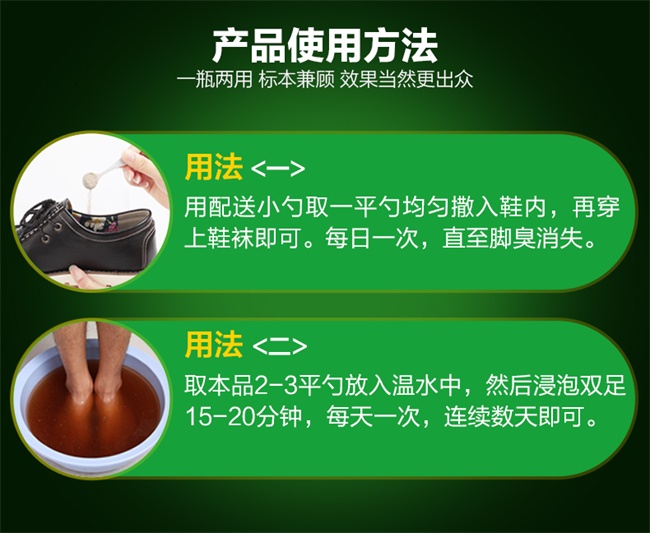 产品使用方法

一瓶两用 标本兼顾 效果当然更出众

用法 <一>

用配送小勺取一平勺均匀撒入鞋内，再穿上鞋袜即可。每日一次，直至脚臭消失。

用法 <二>

取本品2-3平勺放入温水中，然后浸泡双足15-20分钟，每天一次，连续数天即可。